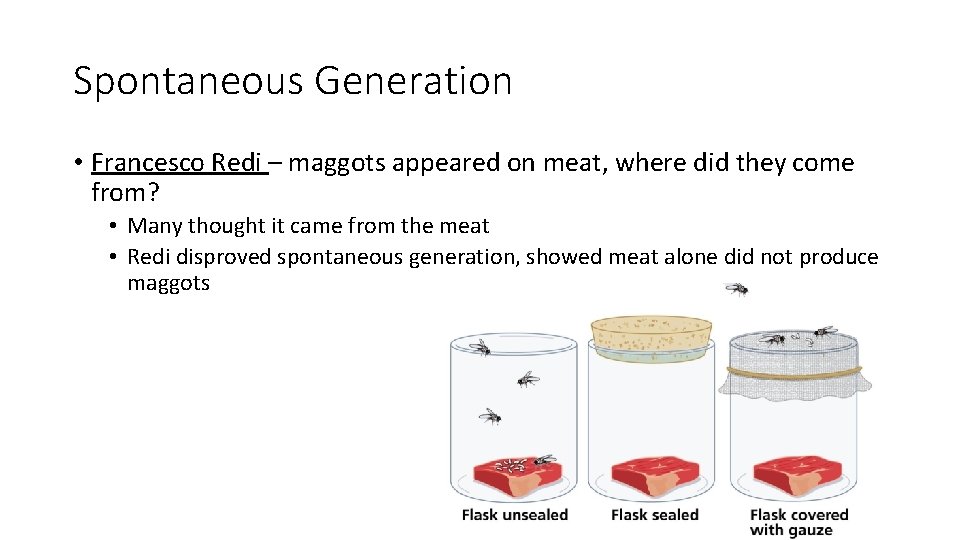 Spontaneous Generation

• Francesco Redi – maggots appeared on meat, where did they come from?

• Many thought it came from the meat
• Redi disproved spontaneous generation, showed meat alone did not produce maggots

Flask unsealed

Flask sealed

Flask covered with gauze